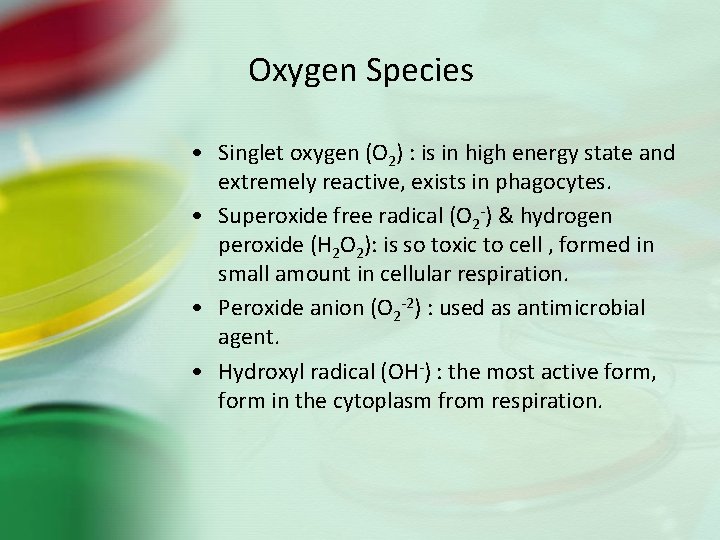 Oxygen Species

• Singlet oxygen ($O_2$) : is in high energy state and extremely reactive, exists in phagocytes.

• Superoxide free radical ($O_2^-$) & hydrogen peroxide ($H_2O_2$): is so toxic to cell , formed in small amount in cellular respiration.

• Peroxide anion ($O_2^{-2}$) : used as antimicrobial agent.

• Hydroxyl radical ($OH^-$) : the most active form, form in the cytoplasm from respiration.